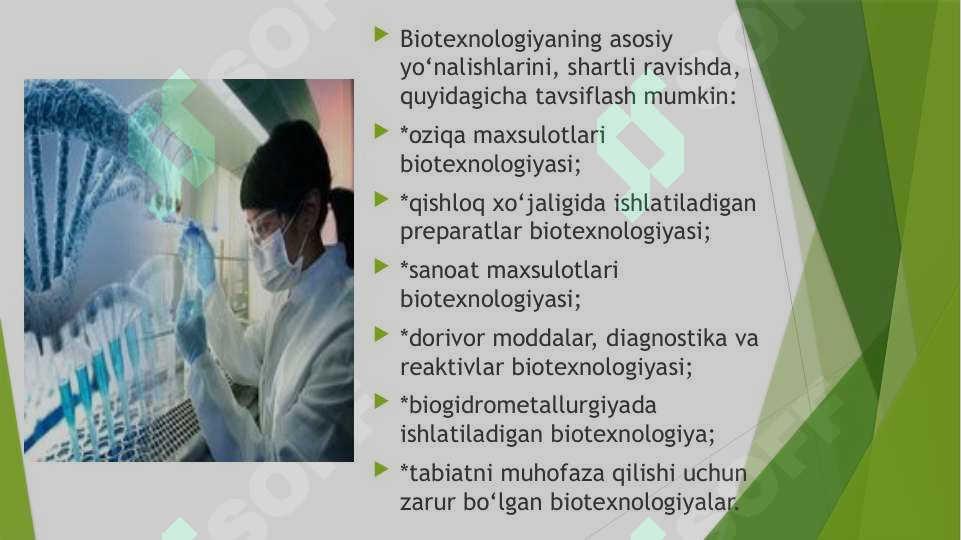 Biotexnologiyaning asosiy yo‘nalishlarini, shartli ravishda, quyidagicha tavsiflash mumkin:

*oziqa maxsulotlari biotexnologiyasi;

*qishloq xo‘jaligida ishlatiladigan preparatlar biotexnologiyasi;

*sanoat maxsulotlari biotexnologiyasi;

*dorivor moddalar, diagnostika va reaktivlar biotexnologiyasi;

*biogidrometallurgiyada ishlatiladigan biotexnologiya;

*tabiatni muhofaza qilishi uchun zarur bo‘lgan biotexnologiyalar.